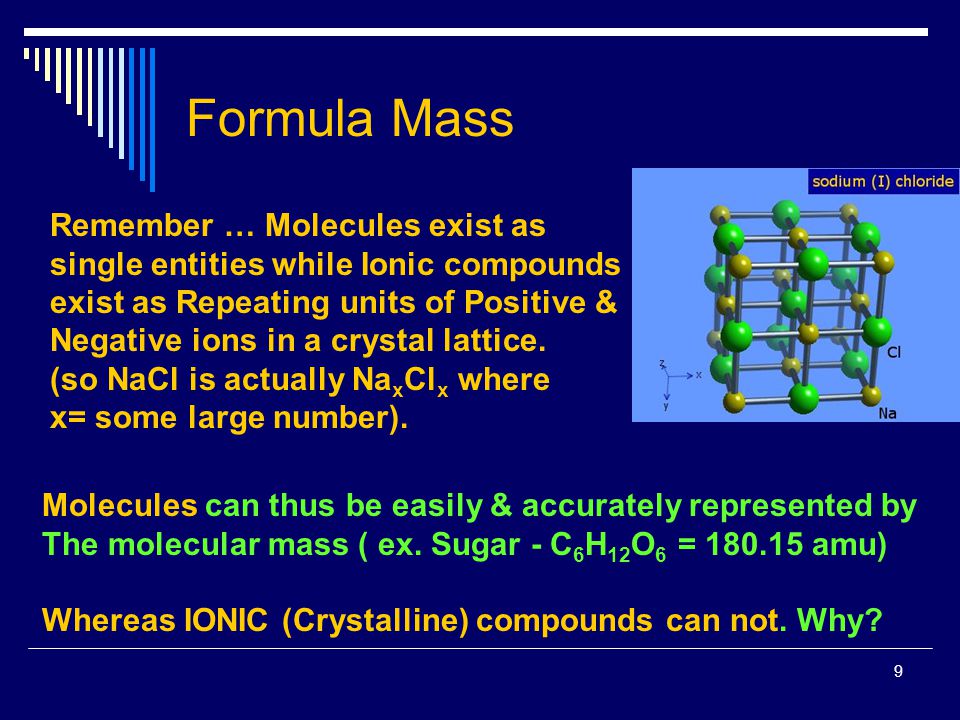 Formula Mass

Remember … Molecules exist as single entities while Ionic compounds exist as Repeating units of Positive & Negative ions in a crystal lattice. (so NaCl is actually $Na_xCl_x$ where x= some large number).

sodium (I) chloride

z

x

y

Cl

Na

Molecules can thus be easily & accurately represented by The molecular mass ( ex. Sugar - $C_6H_{12}O_6$ = 180.15 amu)

Whereas IONIC (Crystalline) compounds can not. Why?

9